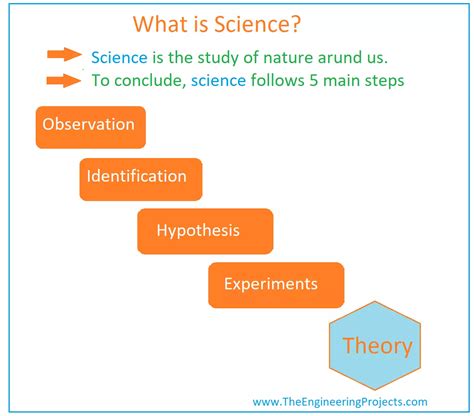 What is Science?

Science is the study of nature arund us.

To conclude, science follows 5 main steps

Observation

Identification

Hypothesis

Experiments

Theory

www.TheEngineeringProjects.com